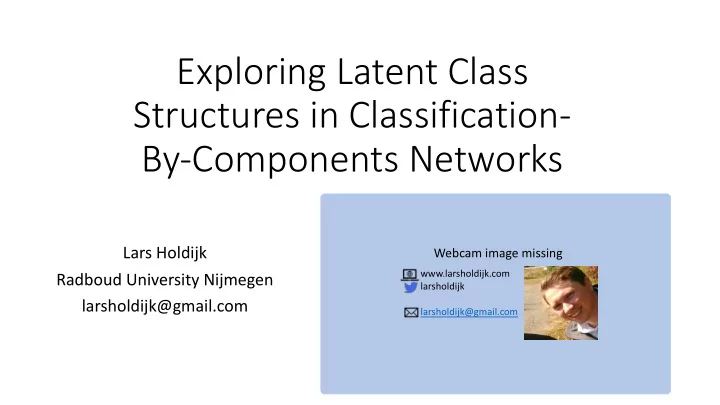 Exploring Latent Class Structures in Classification-By-Components Networks

Lars Holdijk
Radboud University Nijmegen
larsholdijk@gmail.com

Webcam image missing

www.larsholdijk.com
larsholdijk

larsholdijk@gmail.com